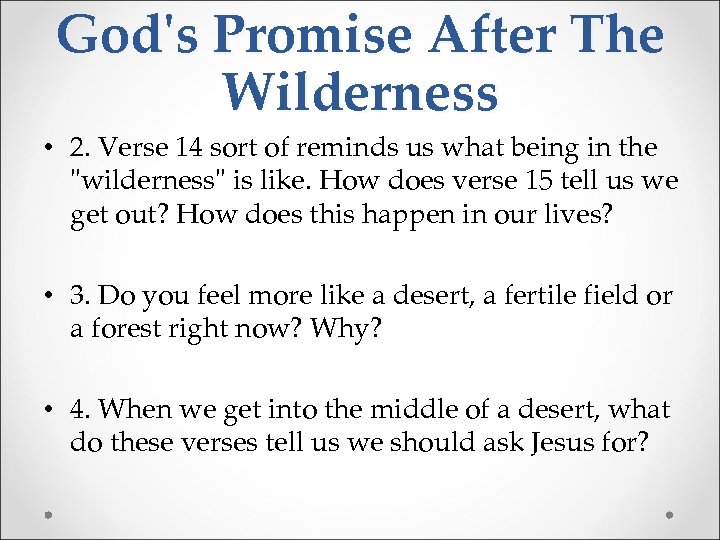 God's Promise After The Wilderness

• 2. Verse 14 sort of reminds us what being in the "wilderness" is like. How does verse 15 tell us we get out? How does this happen in our lives?

• 3. Do you feel more like a desert, a fertile field or a forest right now? Why?

• 4. When we get into the middle of a desert, what do these verses tell us we should ask Jesus for?